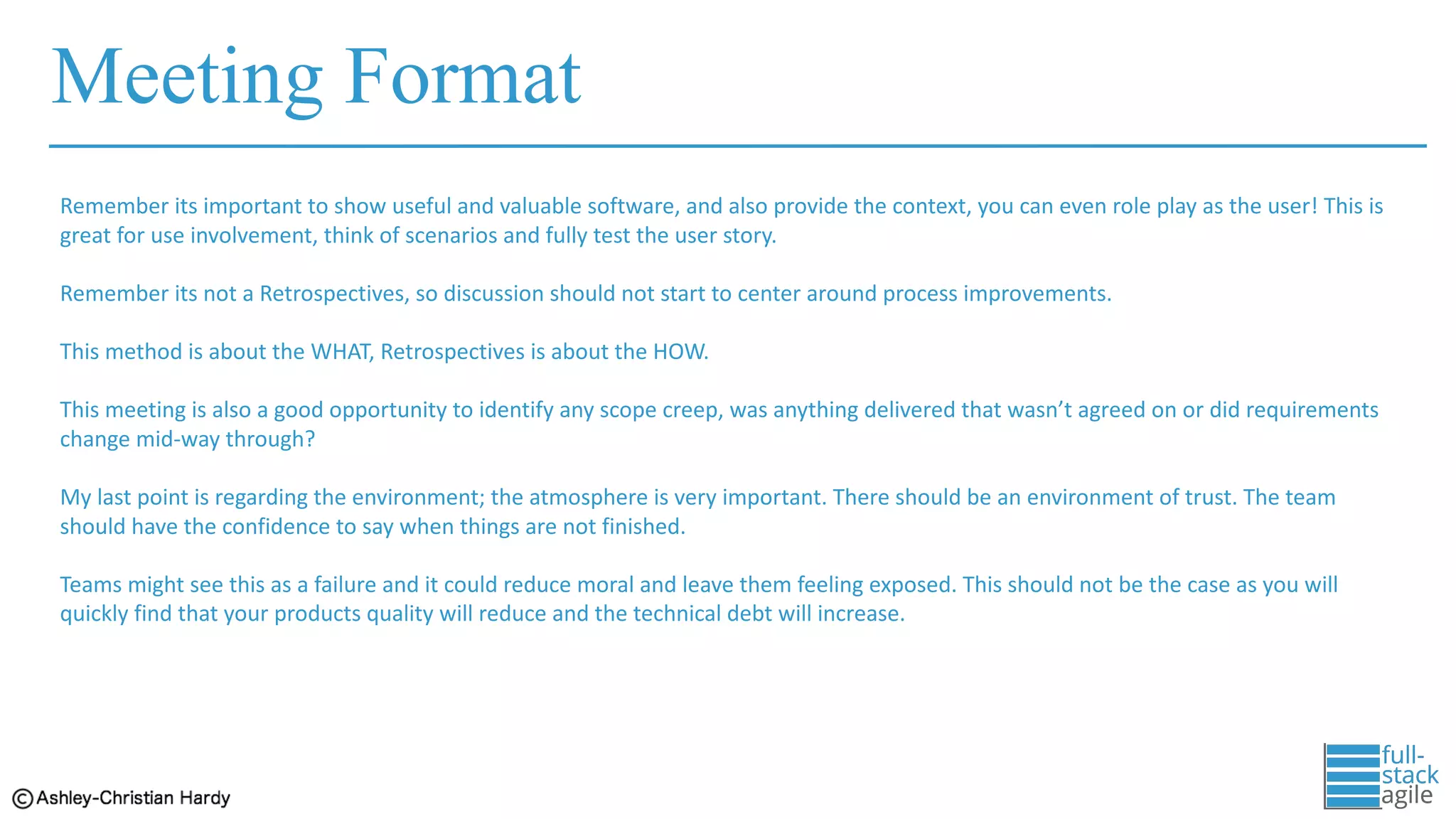 Meeting Format

Remember its important to show useful and valuable software, and also provide the context, you can even role play as the user! This is great for use involvement, think of scenarios and fully test the user story.

Remember its not a Retrospectives, so discussion should not start to center around process improvements.

This method is about the WHAT, Retrospectives is about the HOW.

This meeting is also a good opportunity to identify any scope creep, was anything delivered that wasn't agreed on or did requirements change mid-way through?

My last point is regarding the environment; the atmosphere is very important. There should be an environment of trust. The team should have the confidence to say when things are not finished.

Teams might see this as a failure and it could reduce moral and leave them feeling exposed. This should not be the case as you will quickly find that your products quality will reduce and the technical debt will increase.

©Ashley-Christian Hardy

full-stack agile